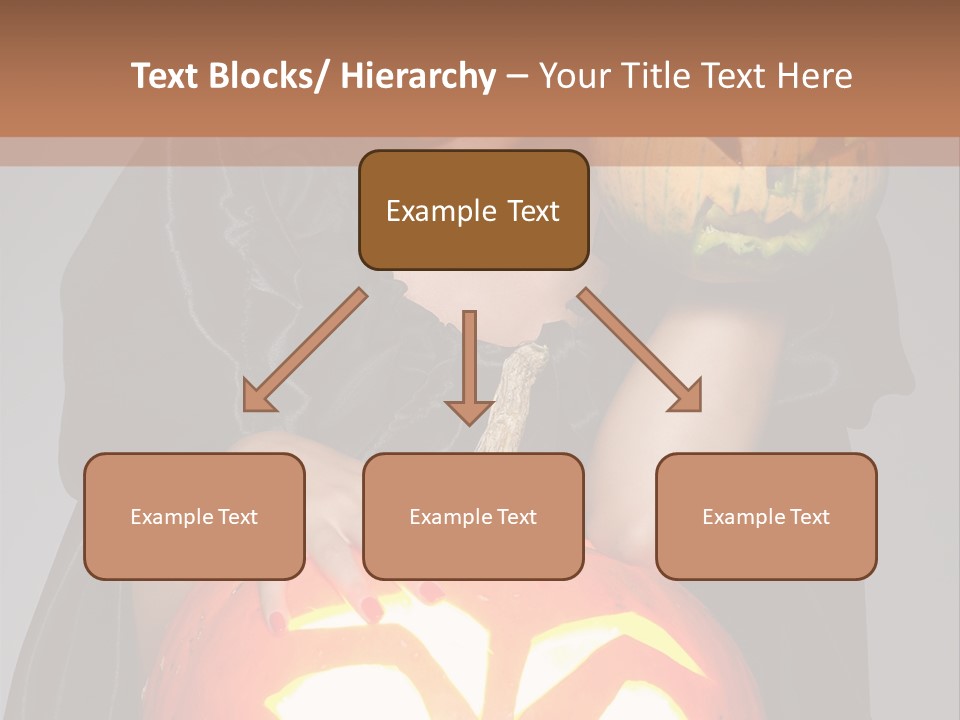 Text Blocks/ Hierarchy – Your Title Text Here

Example Text

Example Text

Example Text

Example Text